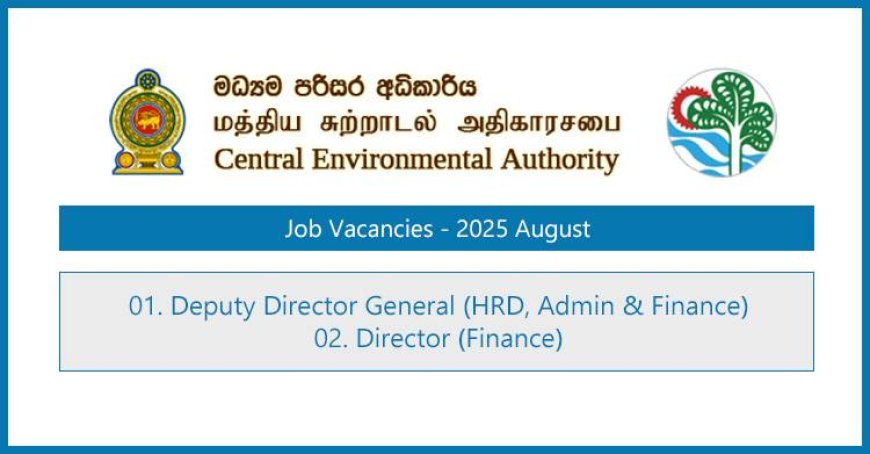 මධ්‍යම පරිසර අධිකාරිය
மத்திய சுற்றாடல் அதிகாரசபை
Central Environmental Authority

Job Vacancies - 2025 August

01. Deputy Director General (HRD, Admin & Finance)
02. Director (Finance)